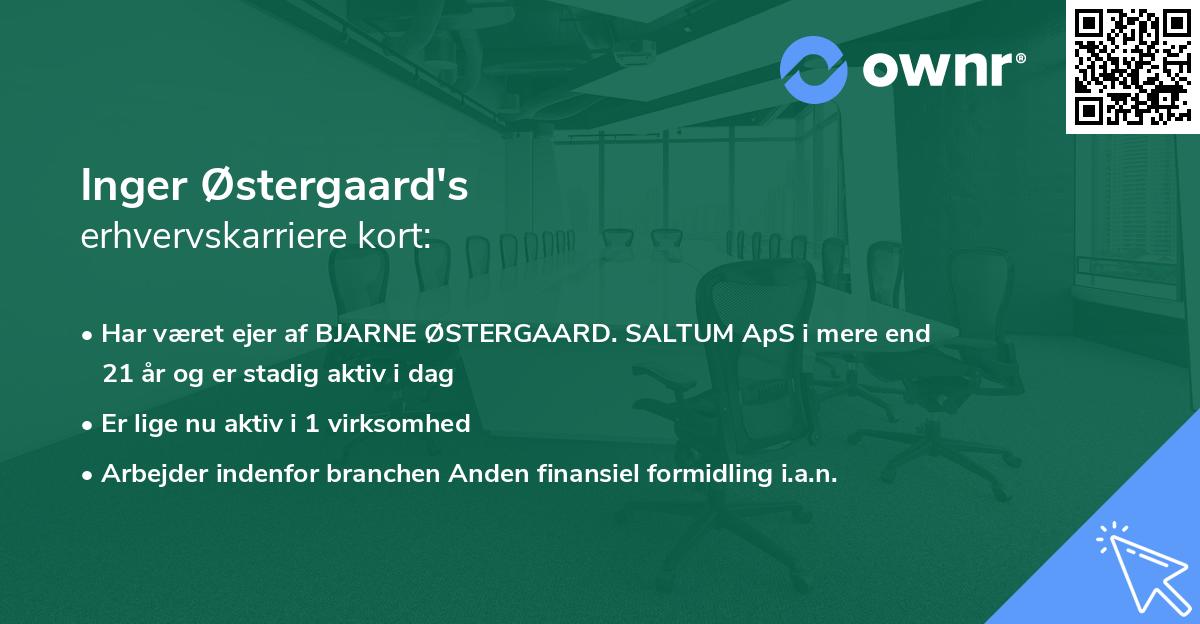 ownr®

Inger Østergaard's
erhvervskarriere kort:

• Har været ejer af BJARNE ØSTERGAARD. SALTUM ApS i mere end 21 år og er stadig aktiv i dag

• Er lige nu aktiv i 1 virksomhed

• Arbejder indenfor branchen Anden finansiel formidling i.a.n.